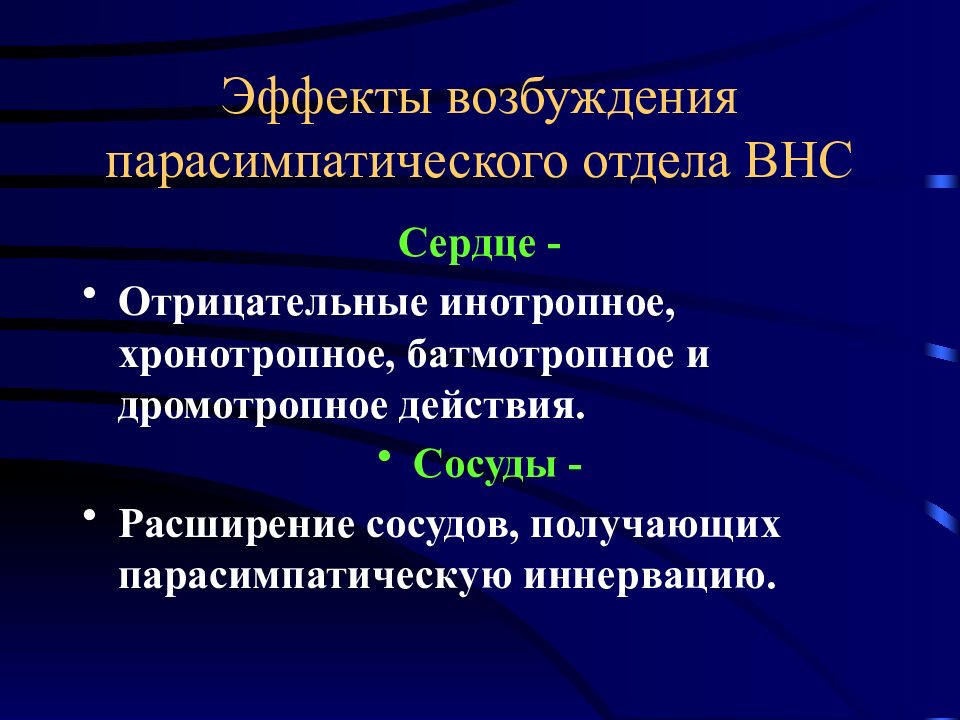 Эффекты возбуждения парасимпатического отдела ВНС

Сердце -

• Отрицательные инотропное, хронотропное, батмотропное и дромотропное действия.

• Сосуды -

• Расширение сосудов, получающих парасимпатическую иннервацию.